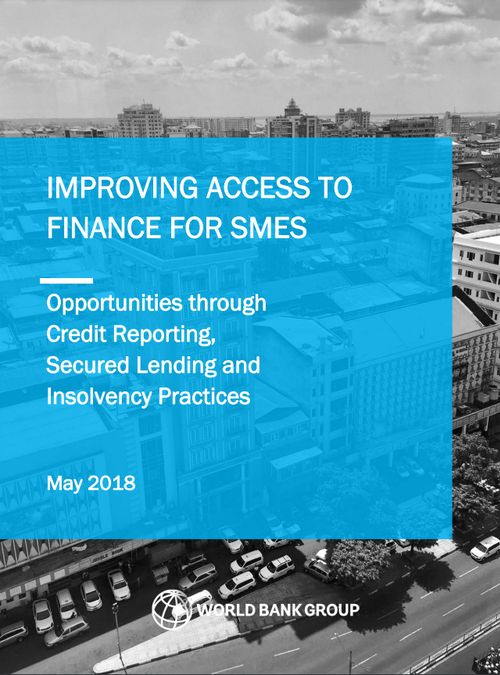 IMPROVING ACCESS TO FINANCE FOR SMES

Opportunities through Credit Reporting, Secured Lending and Insolvency Practices

May 2018

WORLD BANK GROUP